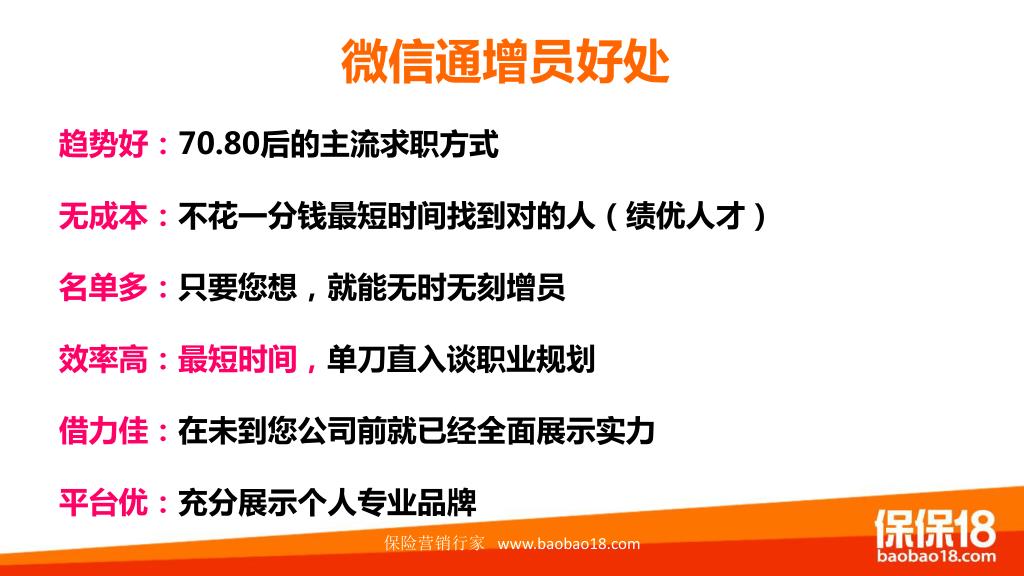 微信通增员好处

趋势好：70.80后的主流求职方式

无成本：不花一分钱最短时间找到对的人（绩优人才）

名单多：只要您想，就能无时无刻增员

效率高：最短时间，单刀直入谈职业规划

借力佳：在未到您公司前就已经全面展示实力

平台优：充分展示个人专业品牌

保险营销行家 www.baobao18.com

保保18
baobao18.com